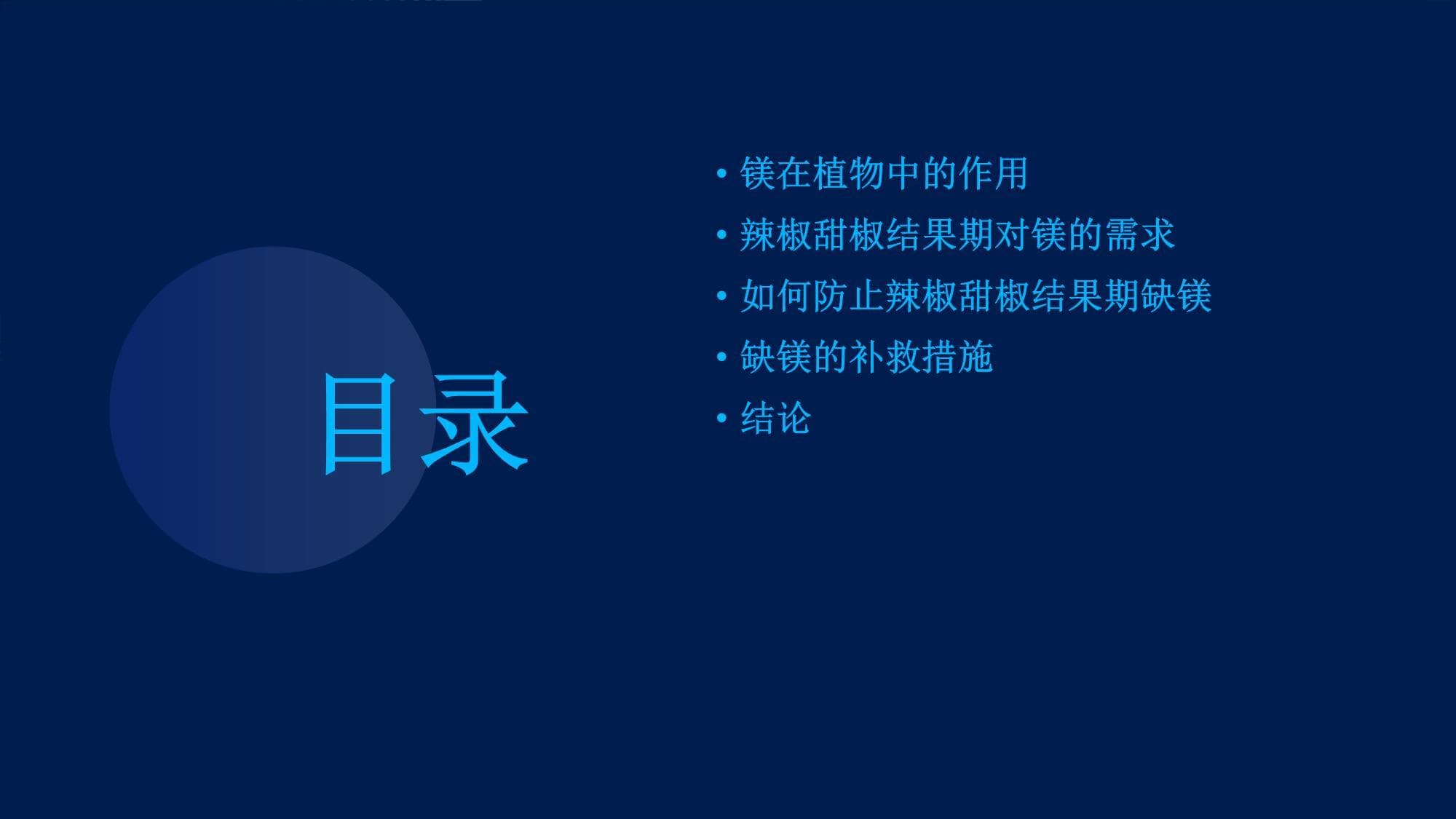 目录

• 镁在植物中的作用
• 辣椒甜椒结果期对镁的需求
• 如何防止辣椒甜椒结果期缺镁
• 缺镁的补救措施
• 结论